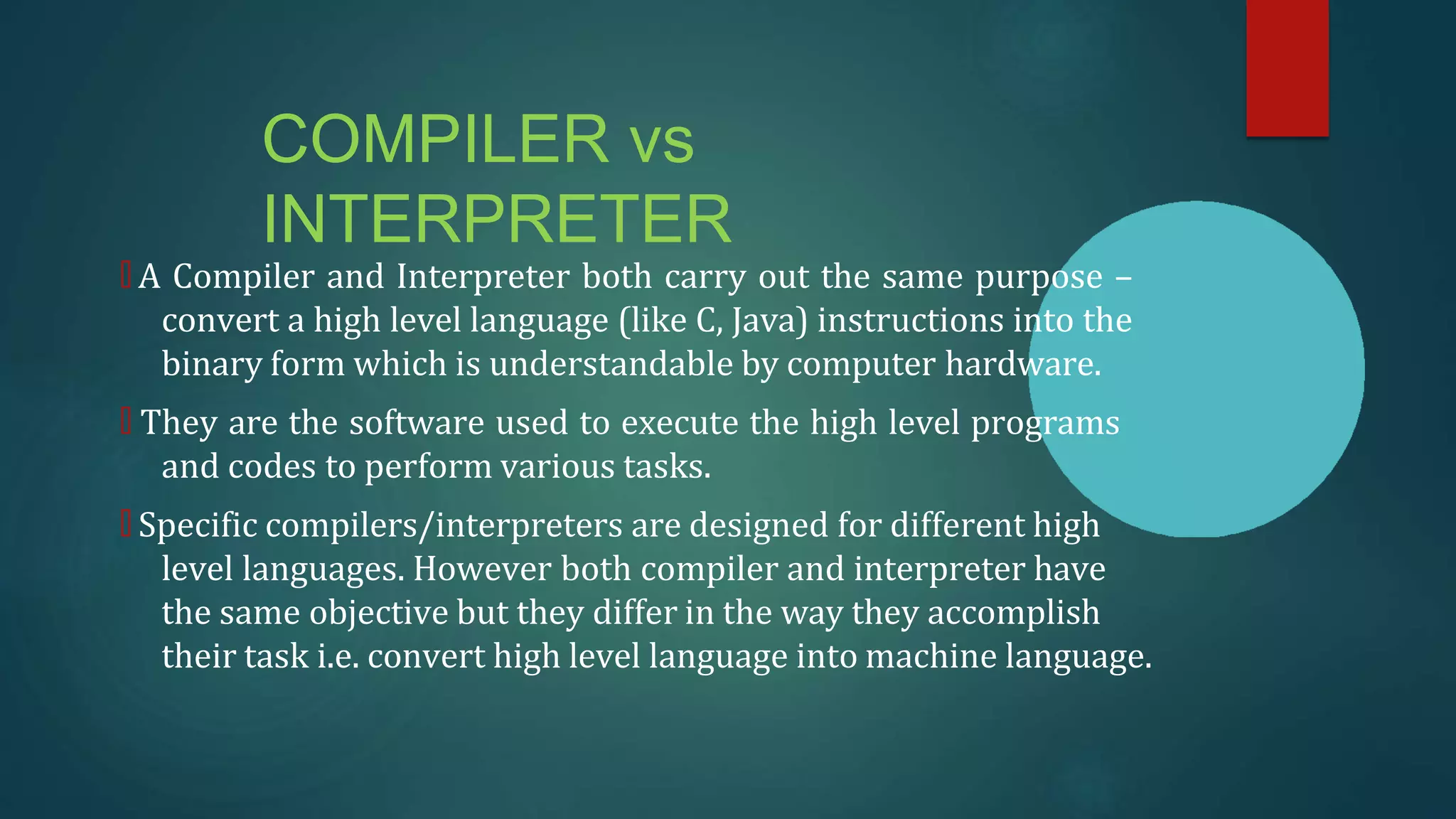 COMPILER vs INTERPRETER

A Compiler and Interpreter both carry out the same purpose – convert a high level language (like C, Java) instructions into the binary form which is understandable by computer hardware.

They are the software used to execute the high level programs and codes to perform various tasks.

Specific compilers/interpreters are designed for different high level languages. However both compiler and interpreter have the same objective but they differ in the way they accomplish their task i.e. convert high level language into machine language.